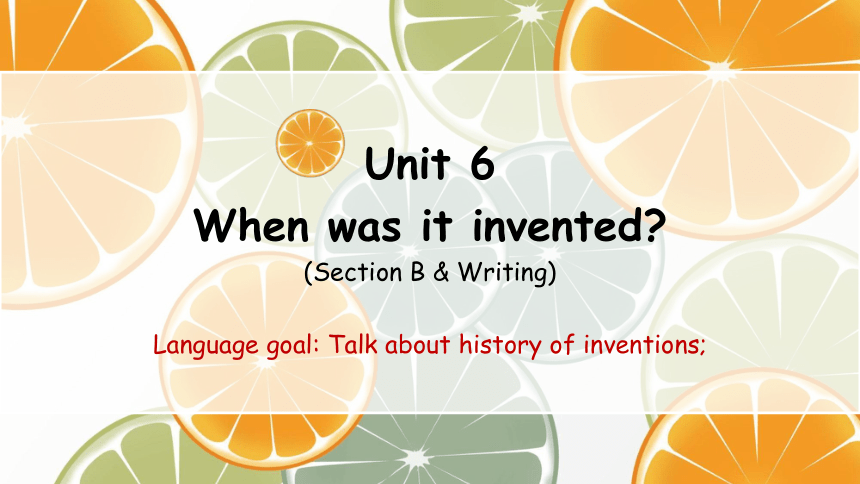 Unit 6
When was it invented?
(Section B & Writing)

Language goal: Talk about history of inventions;